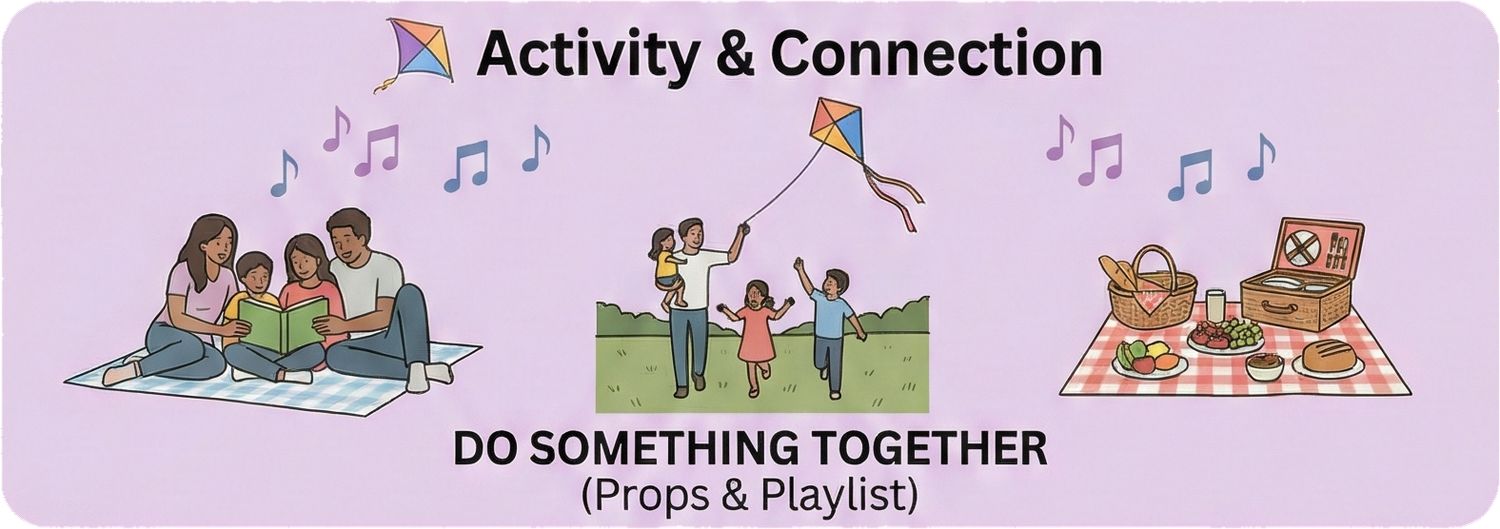 Activity & Connection

DO SOMETHING TOGETHER
(Props & Playlist)